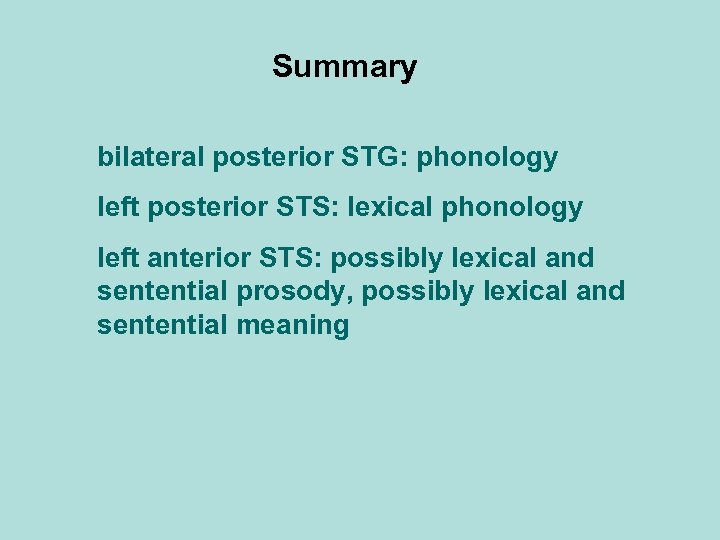 Summary

bilateral posterior STG: phonology

left posterior STS: lexical phonology

left anterior STS: possibly lexical and sentential prosody, possibly lexical and sentential meaning